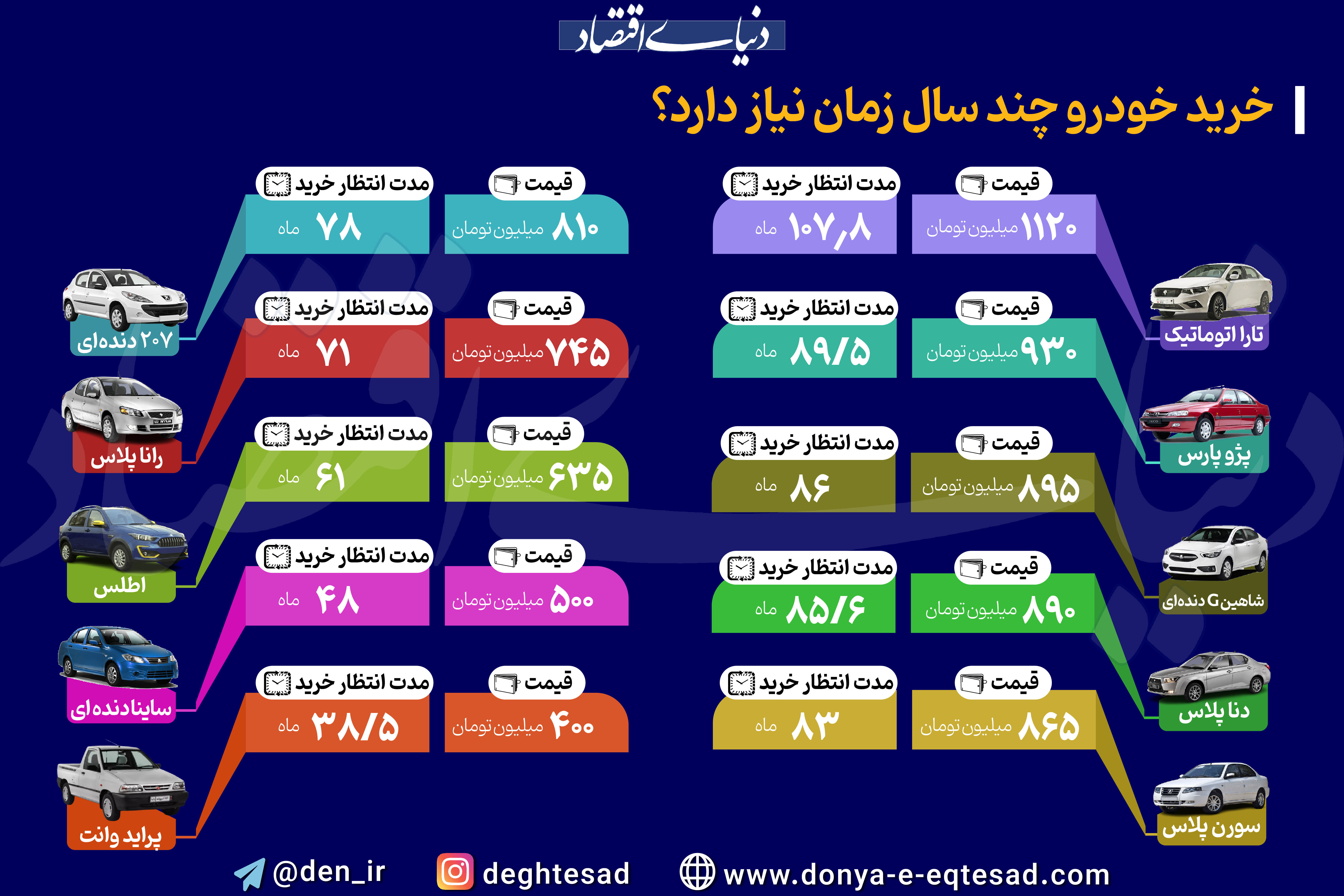 دنیای اقتصاد

خرید خودرو چند سال زمان نیاز دارد؟

تارا اتوماتیک
قیمت
۱۱۲۰ میلیون تومان
مدت انتظار خرید
۱۰۷٫۸ ماه

پژو پارس
قیمت
۹۳۰ میلیون تومان
مدت انتظار خرید
۸۹/۵ ماه

شاهین G دنده‌ای
قیمت
۸۹۵ میلیون تومان
مدت انتظار خرید
۸۶ ماه

دنا پلاس
قیمت
۸۹۰ میلیون تومان
مدت انتظار خرید
۸۵/۶ ماه

سورن پلاس
قیمت
۸۶۵ میلیون تومان
مدت انتظار خرید
۸۳ ماه

۲۰۷ دنده‌ای
قیمت
۸۱۰ میلیون تومان
مدت انتظار خرید
۷۸ ماه

رانا پلاس
قیمت
۷۴۵ میلیون تومان
مدت انتظار خرید
۷۱ ماه

اطلس
قیمت
۶۳۵ میلیون تومان
مدت انتظار خرید
۶۱ ماه

ساینا دنده‌ای
قیمت
۵۰۰ میلیون تومان
مدت انتظار خرید
۴۸ ماه

پراید وانت
قیمت
۴۰۰ میلیون تومان
مدت انتظار خرید
۳۸/۵ ماه

@den_ir
deghtesad
www.donya-e-eqtesad.com